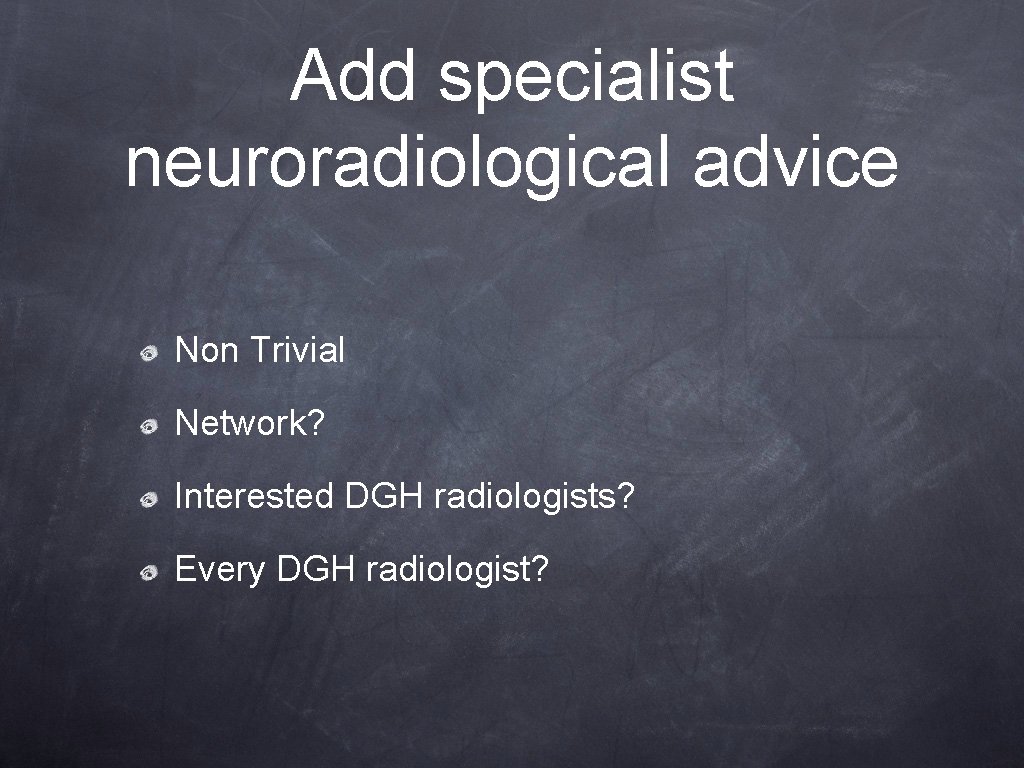 Add specialist neuroradiological advice

• Non Trivial
• Network?
• Interested DGH radiologists?
• Every DGH radiologist?